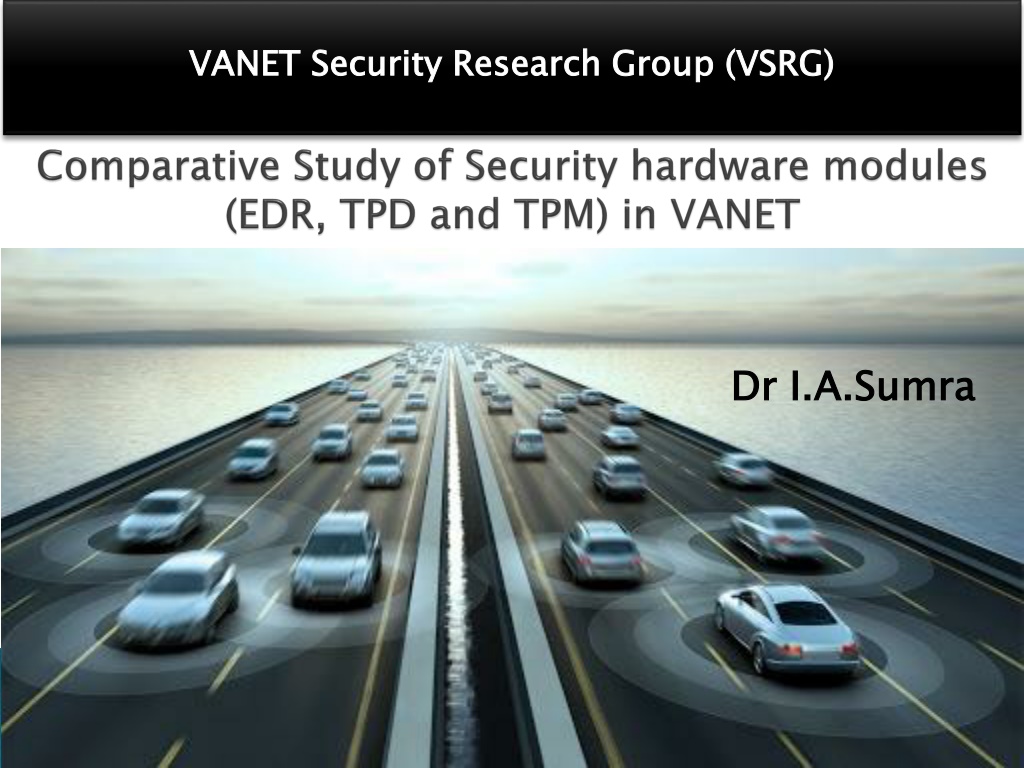 VANET Security Research Group (VSRG)

Comparative Study of Security hardware modules (EDR, TPD and TPM) in VANET

Dr I.A.Sumra